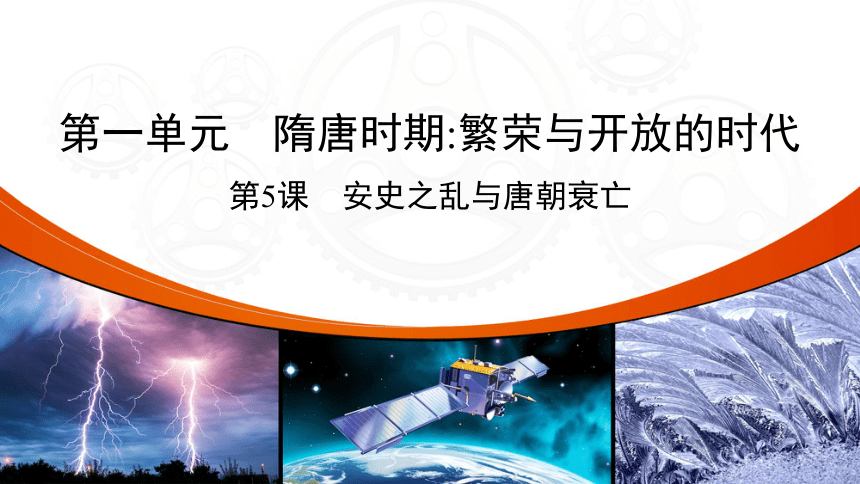 第一单元　隋唐时期:繁荣与开放的时代

第5课　安史之乱与唐朝衰亡